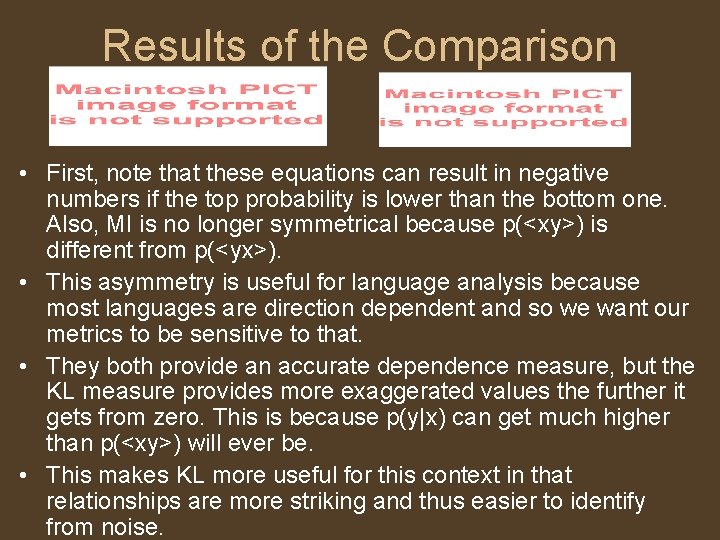 Results of the Comparison

Macintosh PICT image format is not supported

Macintosh PICT image format is not supported

• First, note that these equations can result in negative numbers if the top probability is lower than the bottom one. Also, MI is no longer symmetrical because p(<xy>) is different from p(<yx>).

• This asymmetry is useful for language analysis because most languages are direction dependent and so we want our metrics to be sensitive to that.

• They both provide an accurate dependence measure, but the KL measure provides more exaggerated values the further it gets from zero. This is because p(y|x) can get much higher than p(<xy>) will ever be.

• This makes KL more useful for this context in that relationships are more striking and thus easier to identify from noise.